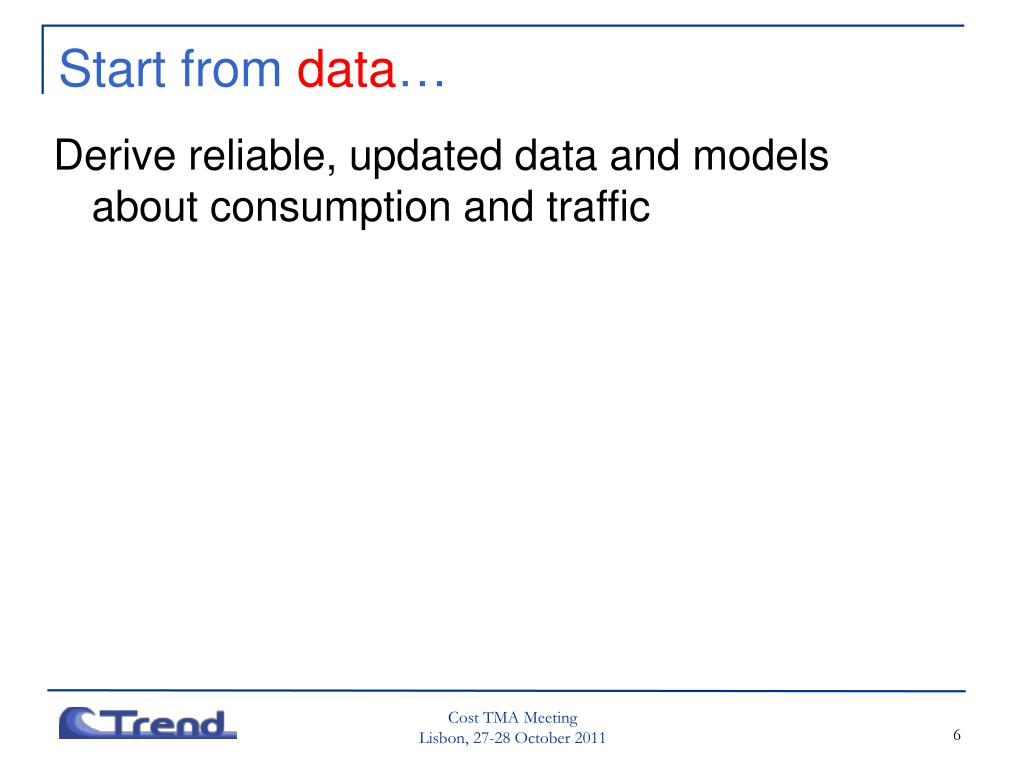 Start from data…

Derive reliable, updated data and models about consumption and traffic

Trend

Cost TMA Meeting
Lisbon, 27-28 October 2011

6